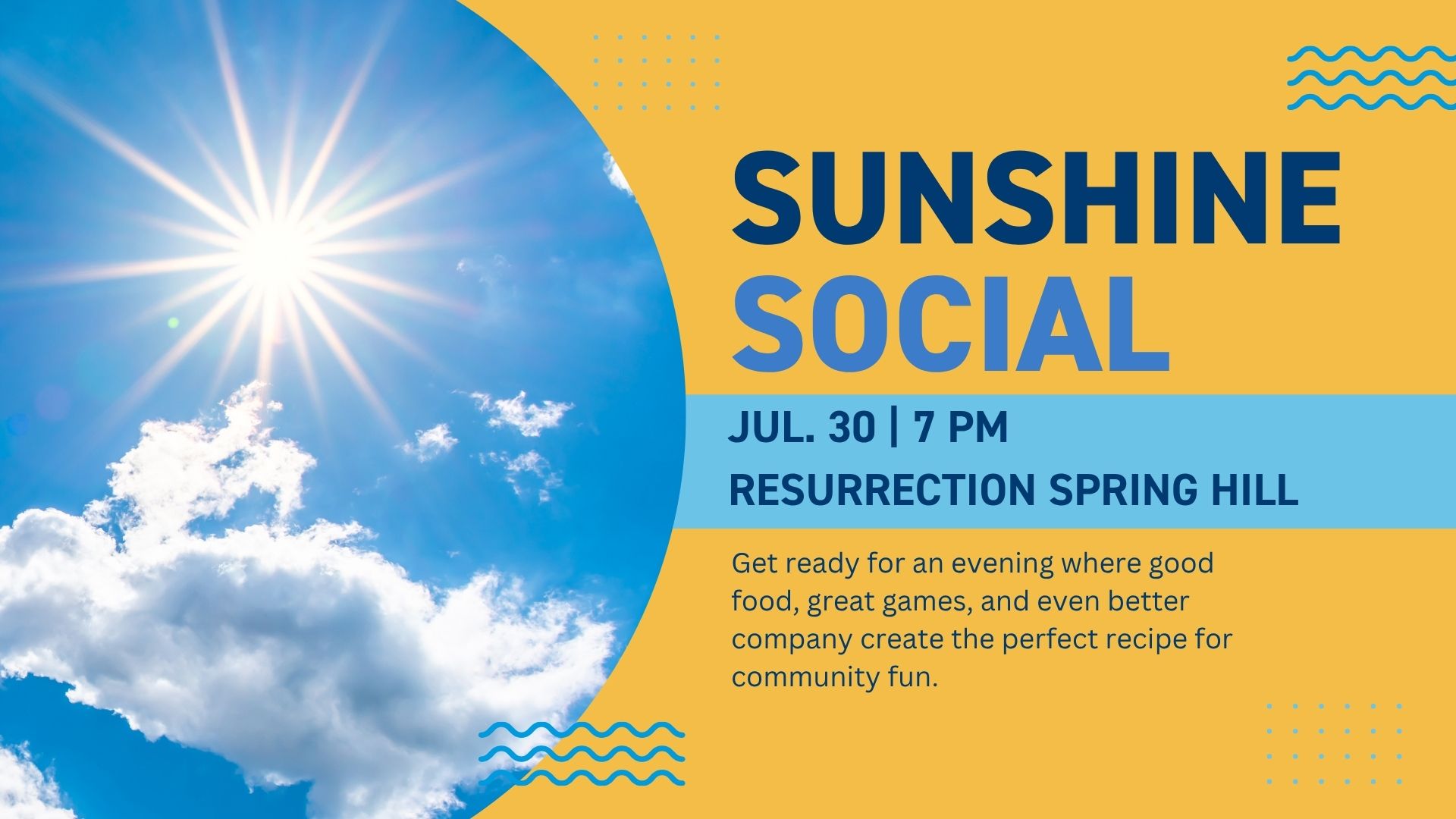 SUNSHINE SOCIAL

JUL. 30 | 7 PM
RESURRECTION SPRING HILL

Get ready for an evening where good food, great games, and even better company create the perfect recipe for community fun.